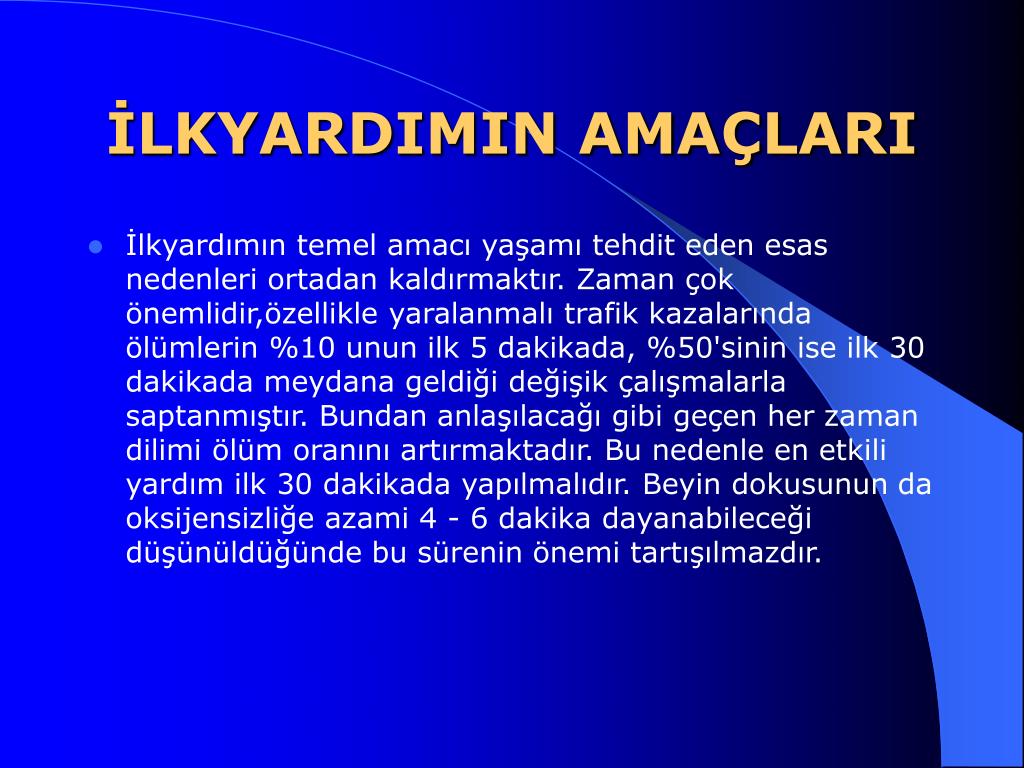 İLKYARDIMIN AMAÇLARI

İlkyardımın temel amacı yaşamı tehdit eden esas nedenleri ortadan kaldırmaktır. Zaman çok önemlidir,özellikle yaralanmalı trafik kazalarında ölümlerin %10 unun ilk 5 dakikada, %50'sinin ise ilk 30 dakikada meydana geldiği değişik çalışmalarla saptanmıştır. Bundan anlaşılacağı gibi geçen her zaman dilimi ölüm oranını artırmaktadır. Bu nedenle en etkili yardım ilk 30 dakikada yapılmalıdır. Beyin dokusunun da oksijensizliğe azami 4 - 6 dakika dayanabileceği düşünüldüğünde bu sürenin önemi tartışılmazdır.